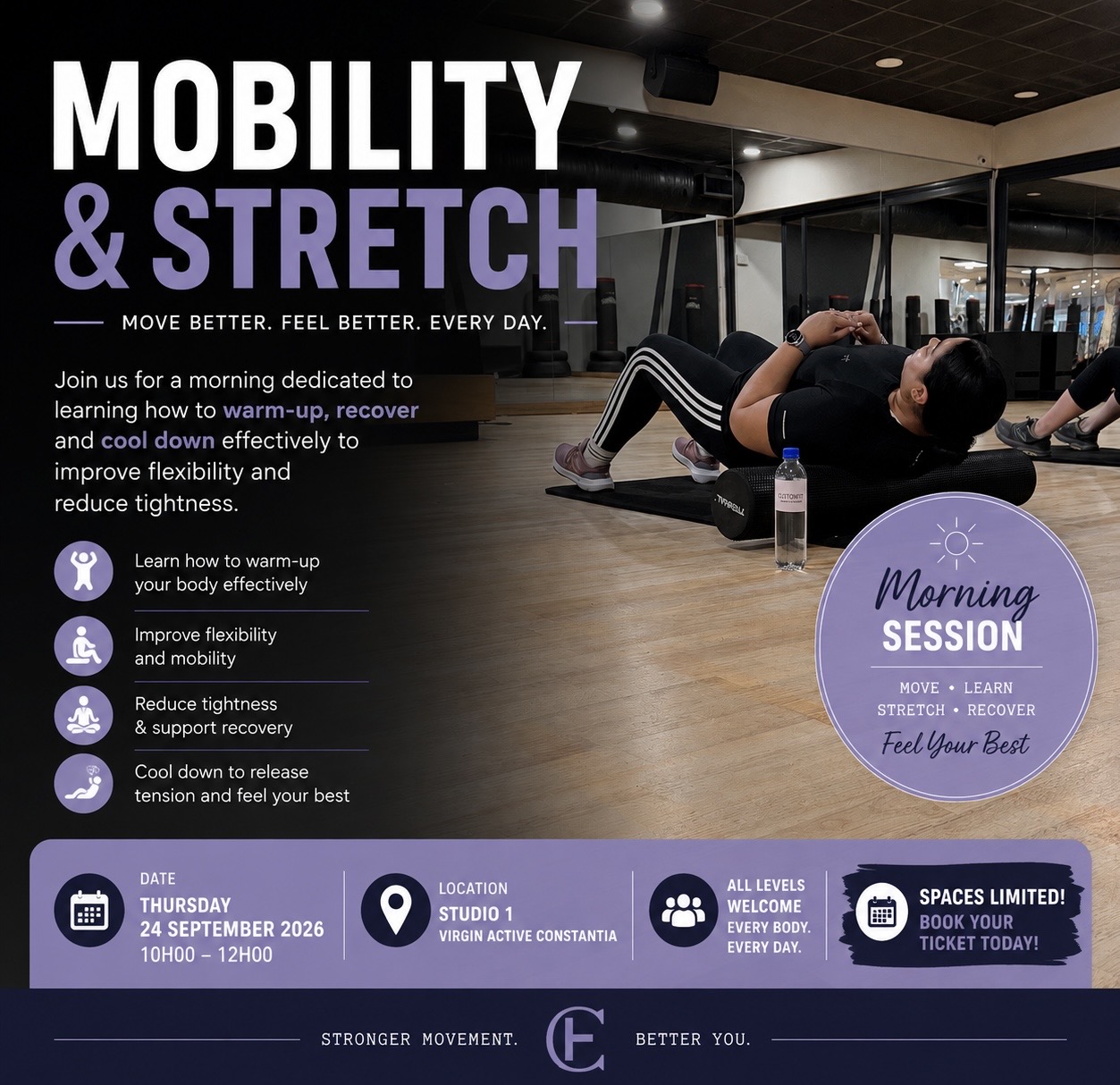 MOBILITY
& STRETCH

MOVE BETTER. FEEL BETTER. EVERY DAY.

Join us for a morning dedicated to learning how to warm-up, recover and cool down effectively to improve flexibility and reduce tightness.

Learn how to warm-up your body effectively

Improve flexibility and mobility

Reduce tightness & support recovery

Cool down to release tension and feel your best

Morning
SESSION
MOVE • LEARN
STRETCH • RECOVER
Feel Your Best

DATE
THURSDAY
24 SEPTEMBER 2026
10H00 – 12H00

LOCATION
STUDIO 1
VIRGIN ACTIVE CONSTANTIA

ALL LEVELS
WELCOME
EVERY BODY.
EVERY DAY.

SPACES LIMITED!
BOOK YOUR
TICKET TODAY!

STRONGER MOVEMENT. BETTER YOU.